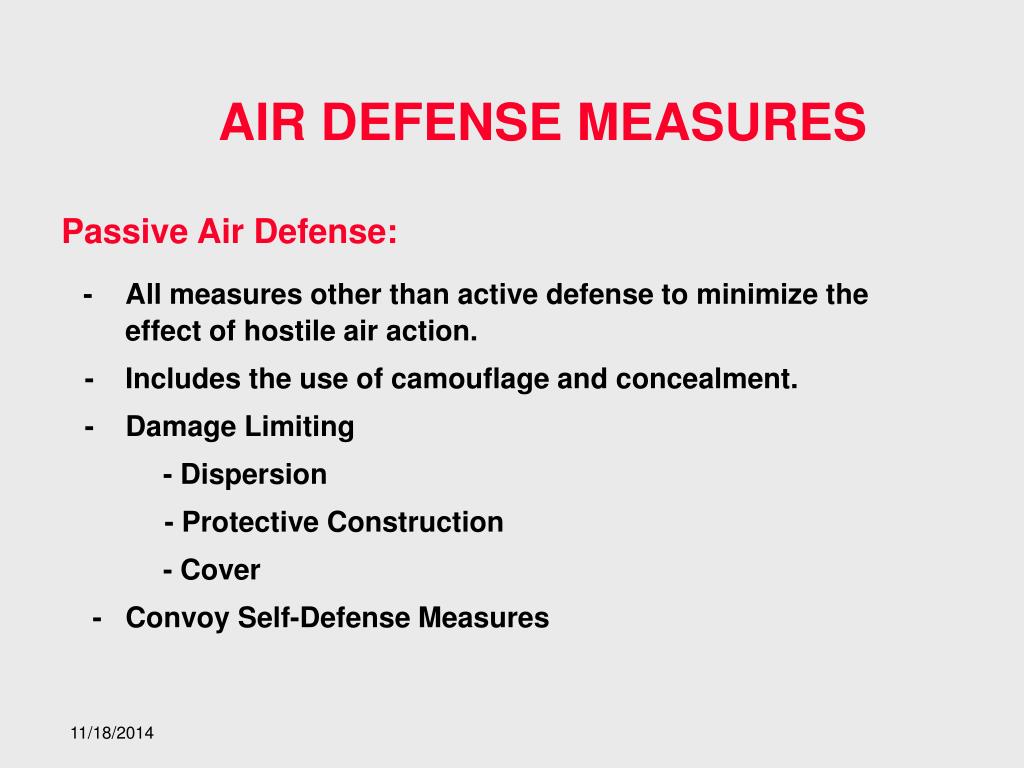 AIR DEFENSE MEASURES

Passive Air Defense:

- All measures other than active defense to minimize the effect of hostile air action.
- Includes the use of camouflage and concealment.
- Damage Limiting
  - Dispersion
  - Protective Construction
  - Cover
- Convoy Self-Defense Measures

11/18/2014